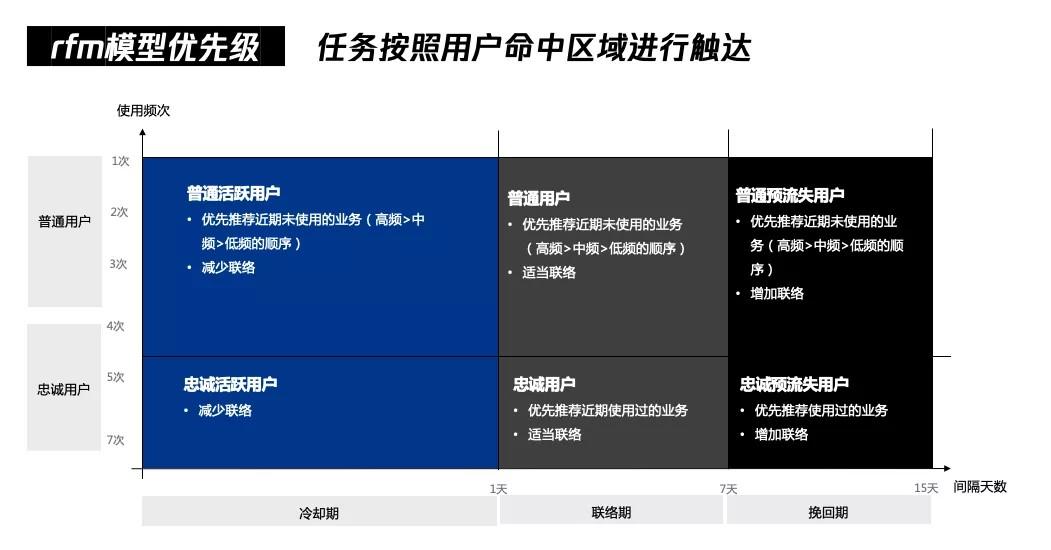 rfm模型优先级

任务按照用户命中区域进行触达

使用频次

普通用户

忠诚用户

1次
2次
3次
4次
5次
7次

普通活跃用户
• 优先推荐近期未使用的业务（高频>中频>低频的顺序）
• 减少联络

普通用户
• 优先推荐近期未使用的业务（高频>中频>低频的顺序）
• 适当联络

普通预流失用户
• 优先推荐近期未使用的业务（高频>中频>低频的顺序）
• 增加联络

忠诚活跃用户
• 减少联络

忠诚用户
• 优先推荐近期使用过的业务
• 适当联络

忠诚预流失用户
• 优先推荐使用过的业务
• 增加联络

1天
7天
15天
间隔天数

冷却期
联络期
挽回期